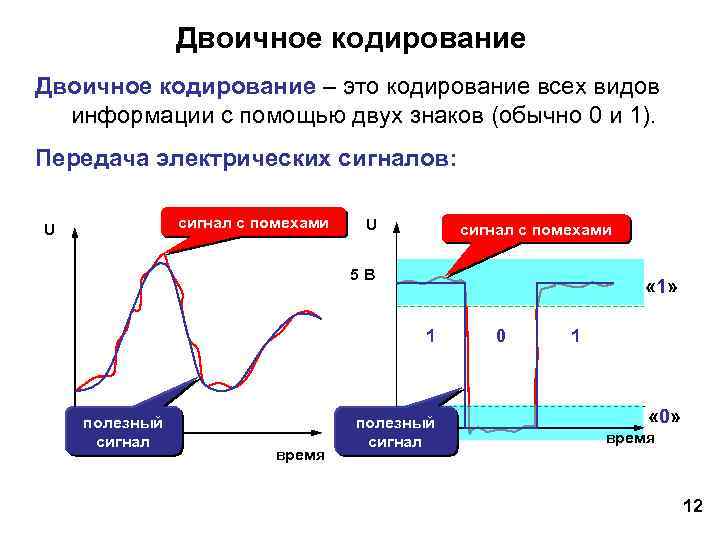 Двоичное кодирование

Двоичное кодирование – это кодирование всех видов информации с помощью двух знаков (обычно 0 и 1).

Передача электрических сигналов:

U

сигнал с помехами

полезный сигнал

время

U

сигнал с помехами

5 В

«1»

1

0

1

«0»

полезный сигнал

время

12